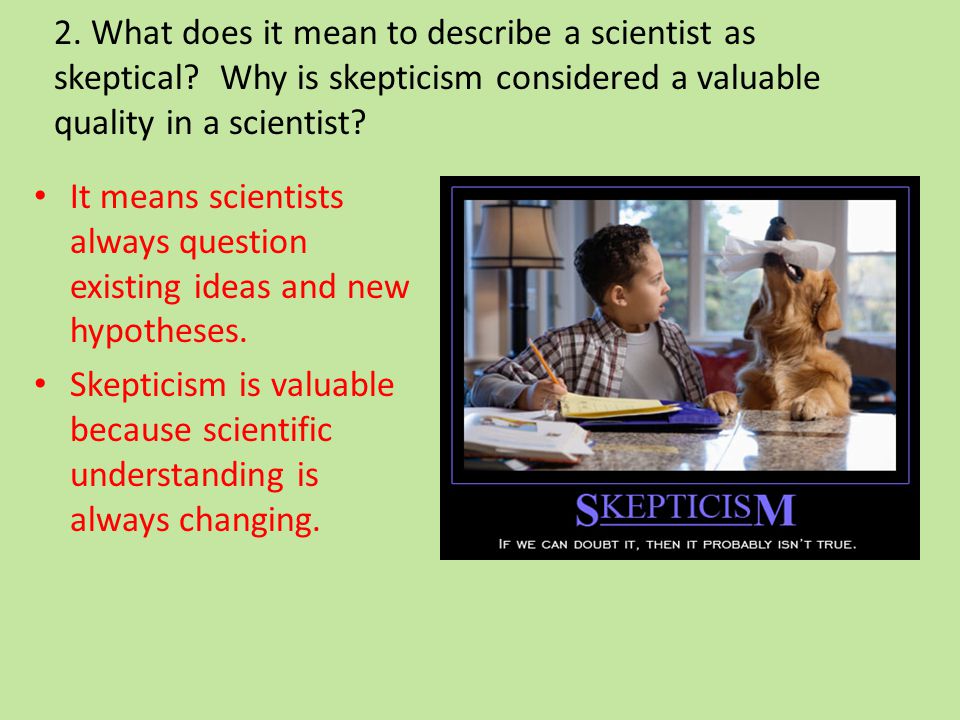 2. What does it mean to describe a scientist as skeptical? Why is skepticism considered a valuable quality in a scientist?

• It means scientists always question existing ideas and new hypotheses.
• Skepticism is valuable because scientific understanding is always changing.

SKEPTICISM
IF WE CAN DOUBT IT, THEN IT PROBABLY ISN'T TRUE.